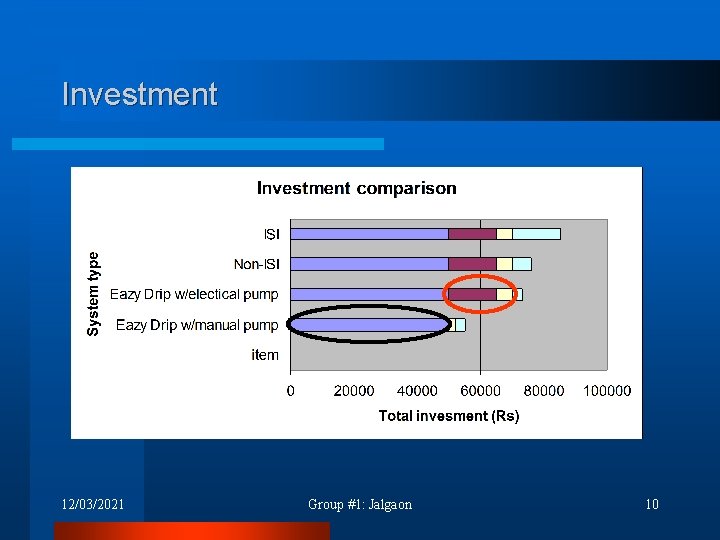 Investment

Investment comparison

System type

ISI

Non-ISI

Eazy Drip w/electical pump

Eazy Drip w/manual pump

item

0 20000 40000 60000 80000 100000

Total invesment (Rs)

12/03/2021

Group #1: Jalgaon

10